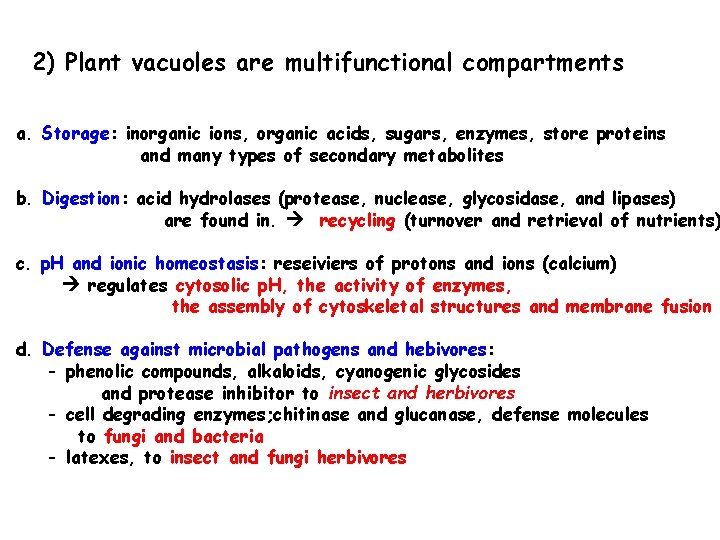 2) Plant vacuoles are multifunctional compartments

a. Storage: inorganic ions, organic acids, sugars, enzymes, store proteins and many types of secondary metabolites

b. Digestion: acid hydrolases (protease, nuclease, glycosidase, and lipases) are found in. → recycling (turnover and retrieval of nutrients)

c. pH and ionic homeostasis: reseiviers of protons and ions (calcium)
→ regulates cytosolic pH, the activity of enzymes, the assembly of cytoskeletal structures and membrane fusion

d. Defense against microbial pathogens and hebivores:
- phenolic compounds, alkaloids, cyanogenic glycosides and protease inhibitor to insect and herbivores
- cell degrading enzymes;chitinase and glucanase, defense molecules to fungi and bacteria
- latexes, to insect and fungi herbivores